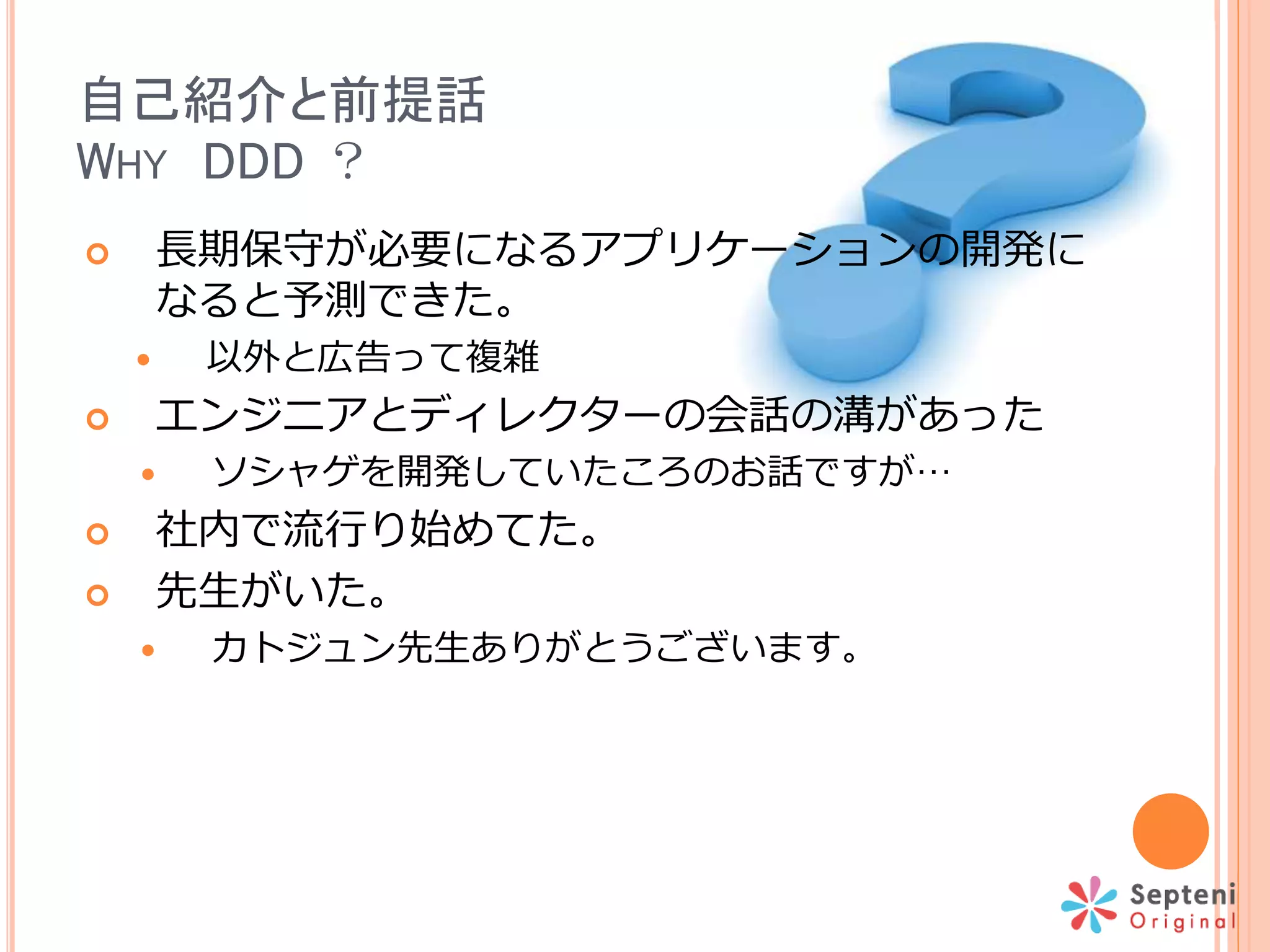 自己紹介と前提話
WHY DDD ？

長期保守が必要になるアプリケーションの開発になると予測できた。
以外と広告って複雑
エンジニアとディレクターの会話の溝があった
ソシャゲを開発していたころのお話ですが…
社内で流行り始めてた。
先生がいた。
カトジュン先生ありがとうございます。

Septeni
Original